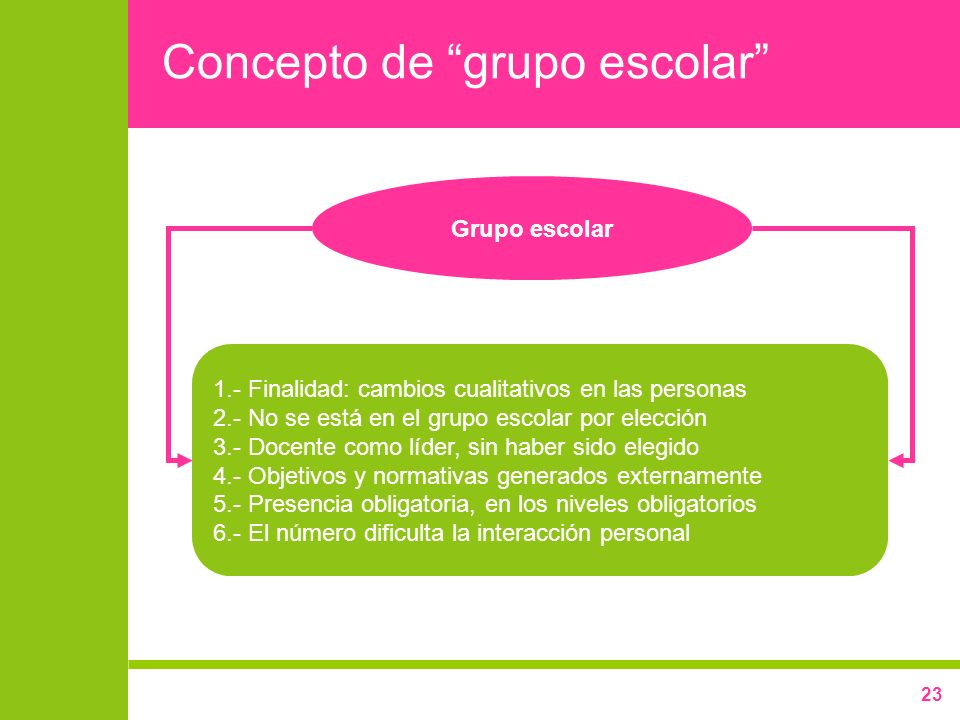 Concepto de “grupo escolar”

Grupo escolar

1.- Finalidad: cambios cualitativos en las personas
2.- No se está en el grupo escolar por elección
3.- Docente como líder, sin haber sido elegido
4.- Objetivos y normativas generados externamente
5.- Presencia obligatoria, en los niveles obligatorios
6.- El número dificulta la interacción personal

23